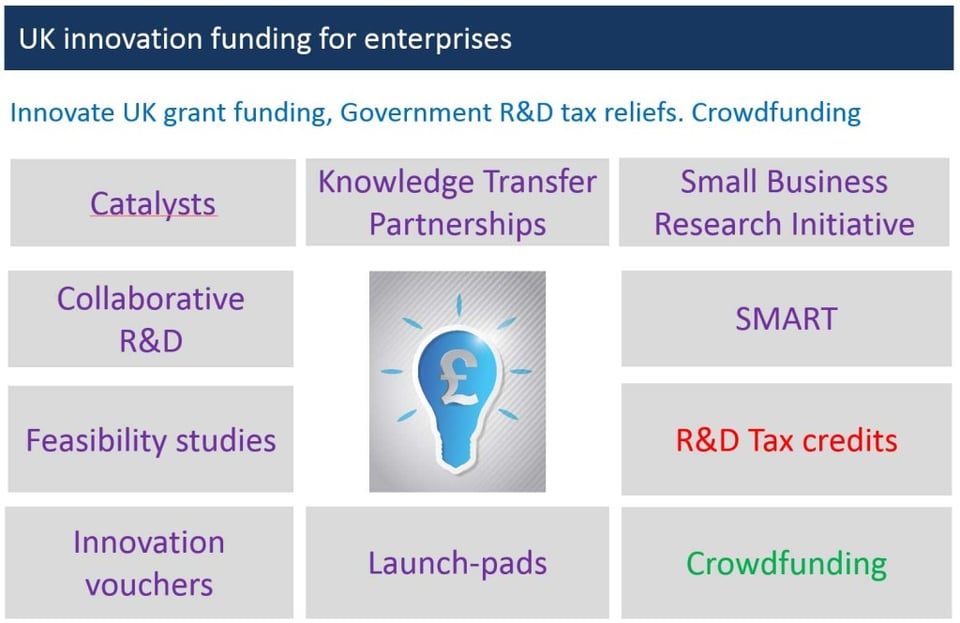 UK innovation funding for enterprises

Innovate UK grant funding, Government R&D tax reliefs. Crowdfunding

Catalysts

Knowledge Transfer Partnerships

Small Business Research Initiative

Collaborative R&D

£

SMART

Feasibility studies

R&D Tax credits

Innovation vouchers

Launch-pads

Crowdfunding